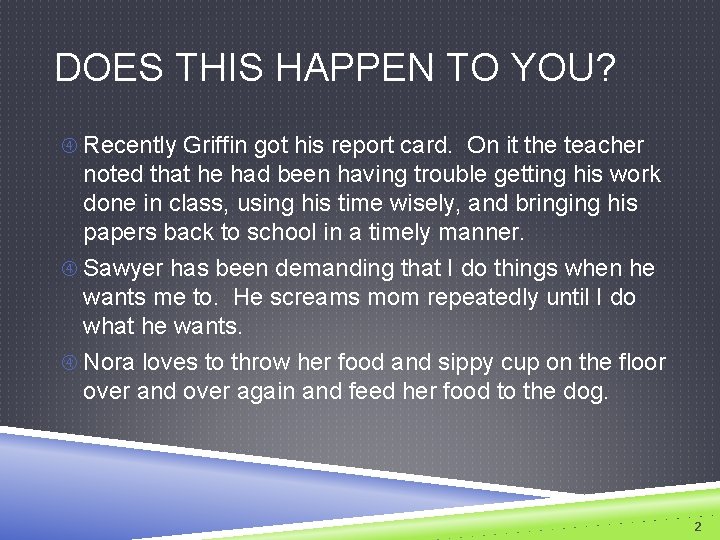 DOES THIS HAPPEN TO YOU?

④ Recently Griffin got his report card. On it the teacher noted that he had been having trouble getting his work done in class, using his time wisely, and bringing his papers back to school in a timely manner.

④ Sawyer has been demanding that I do things when he wants me to. He screams mom repeatedly until I do what he wants.

④ Nora loves to throw her food and sippy cup on the floor over and over again and feed her food to the dog.

2